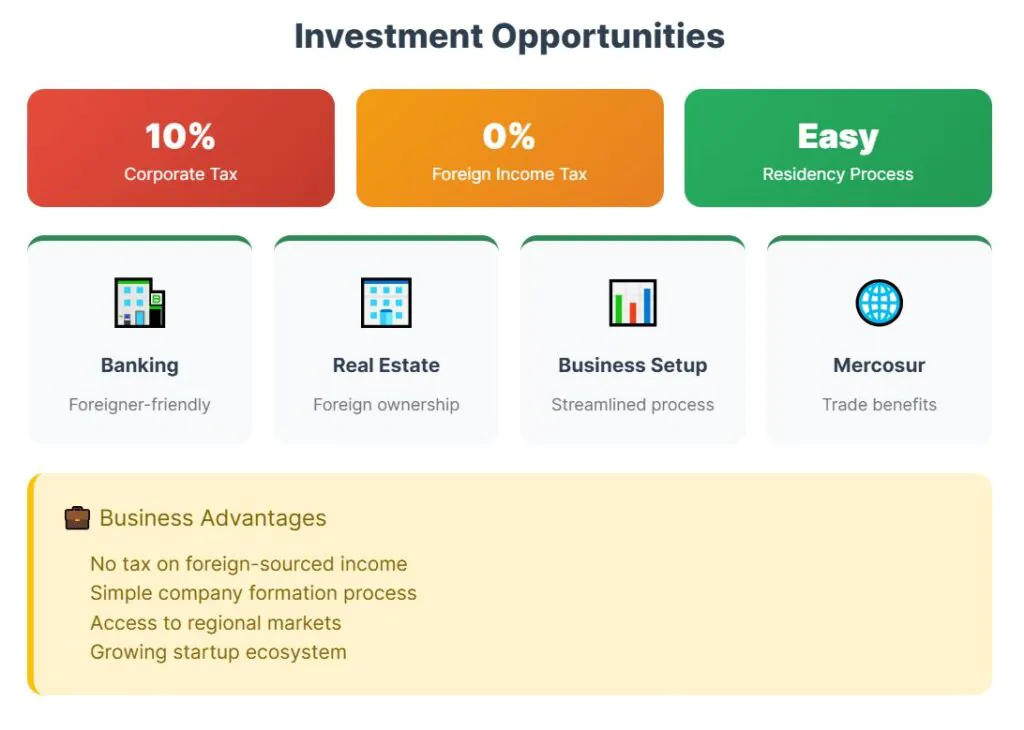 Investment Opportunities

10%
Corporate Tax

0%
Foreign Income Tax

Easy
Residency Process

Banking
Foreigner-friendly

Real Estate
Foreign ownership

Business Setup
Streamlined process

Mercosur
Trade benefits

Business Advantages

No tax on foreign-sourced income
Simple company formation process
Access to regional markets
Growing startup ecosystem